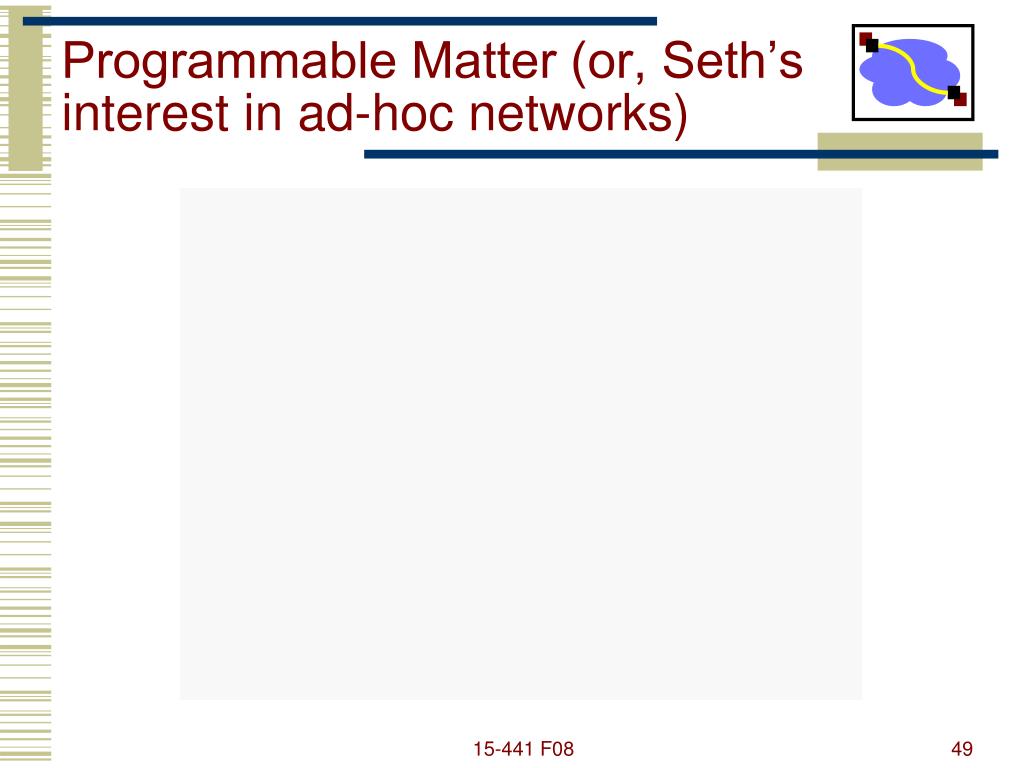 Programmable Matter (or, Seth's interest in ad-hoc networks)

15-441 F08

49